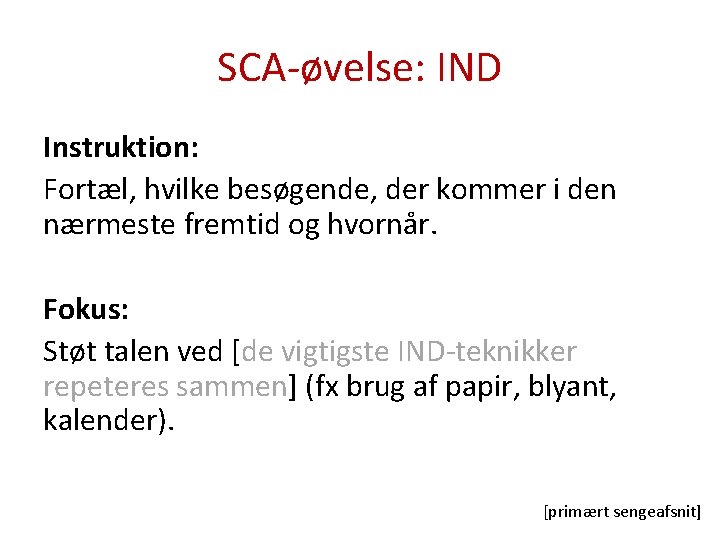 SCA-øvelse: IND

Instruktion:
Fortæl, hvilke besøgende, der kommer i den nærmeste fremtid og hvornår.

Fokus:
Støt talen ved [de vigtigste IND-teknikker repeteres sammen] (fx brug af papir, blyant, kalender).

[primært sengeafsnit]